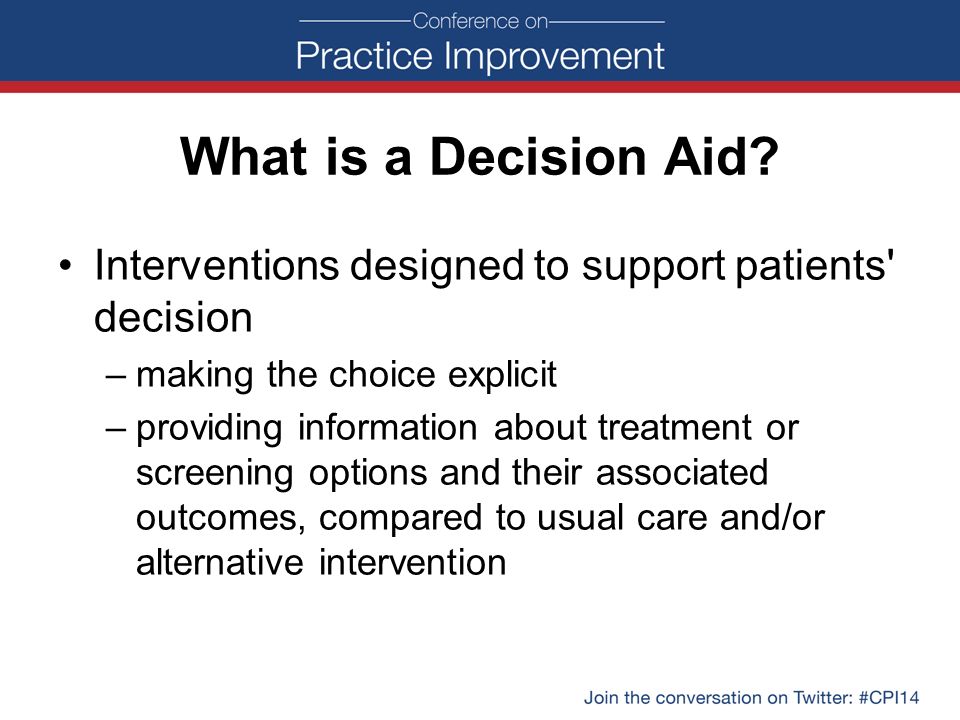 Conference on
Practice Improvement

What is a Decision Aid?

• Interventions designed to support patients' decision
– making the choice explicit
– providing information about treatment or screening options and their associated outcomes, compared to usual care and/or alternative intervention

Join the conversation on Twitter: #CPI14